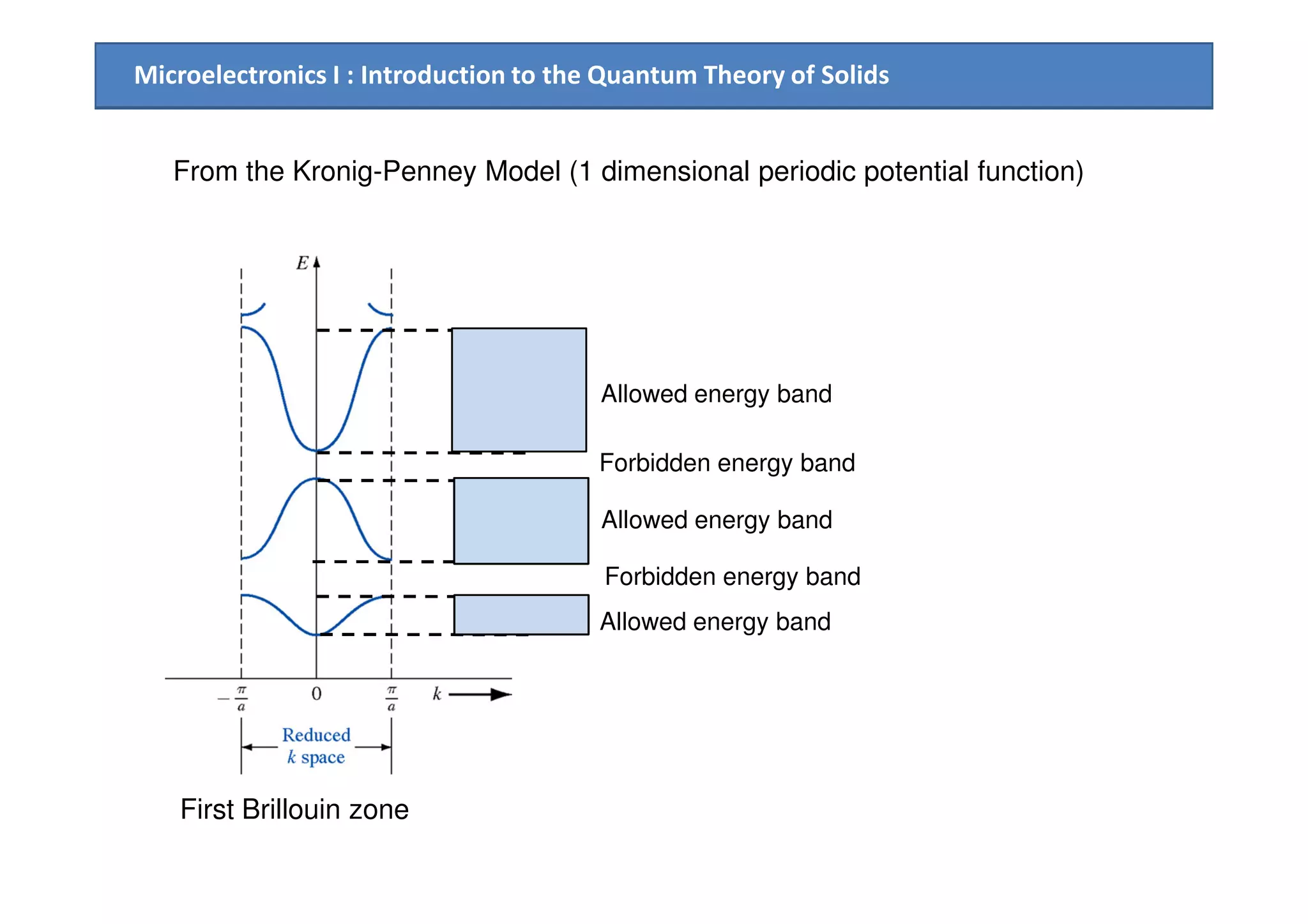 Microelectronics I : Introduction to the Quantum Theory of Solids

From the Kronig-Penney Model (1 dimensional periodic potential function)

$E$

Allowed energy band

Forbidden energy band

Allowed energy band

Forbidden energy band

Allowed energy band

$-\frac{\pi}{a}$ 0 $\frac{\pi}{a}$ $k$

Reduced $k$ space

First Brillouin zone